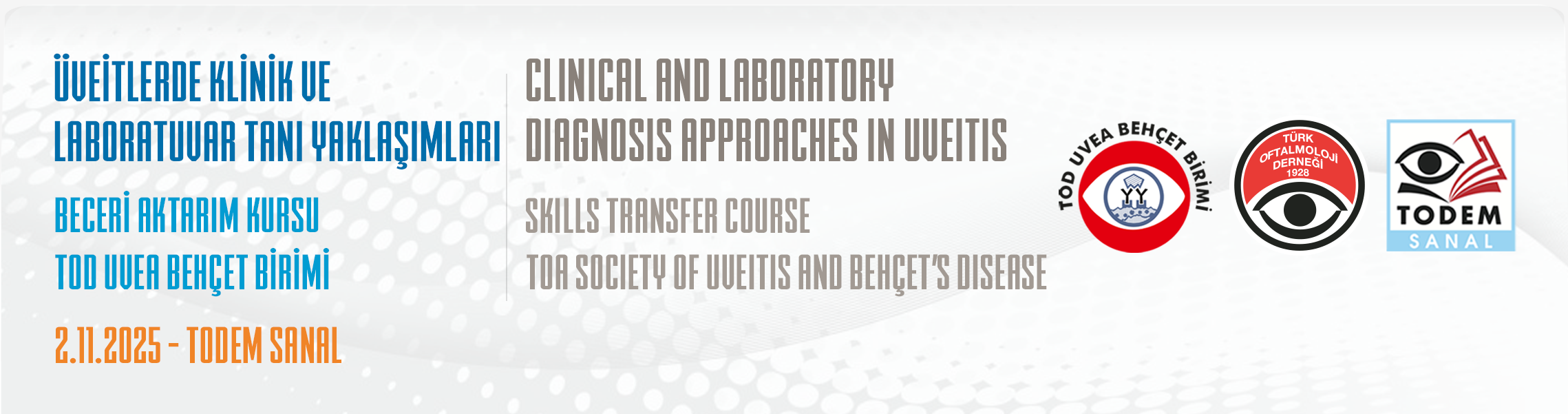 ÜVEİTLERDE KLİNİK VE LABORATUVAR TANI YAKLAŞIMLARI

BECERİ AKTARIM KURSU
TOD UVEA BEHÇET BİRİMİ

2.11.2025 - TODEM SANAL

CLINICAL AND LABORATORY DIAGNOSIS APPROACHES IN UVEITIS

SKILLS TRANSFER COURSE
TOA SOCIETY OF UVEITIS AND BEHÇET'S DISEASE

TOD UVEA BEHÇET BİRİMİ

TÜRK OFTALMOLOJİ DERNEĞİ 1928

TODEM SANAL